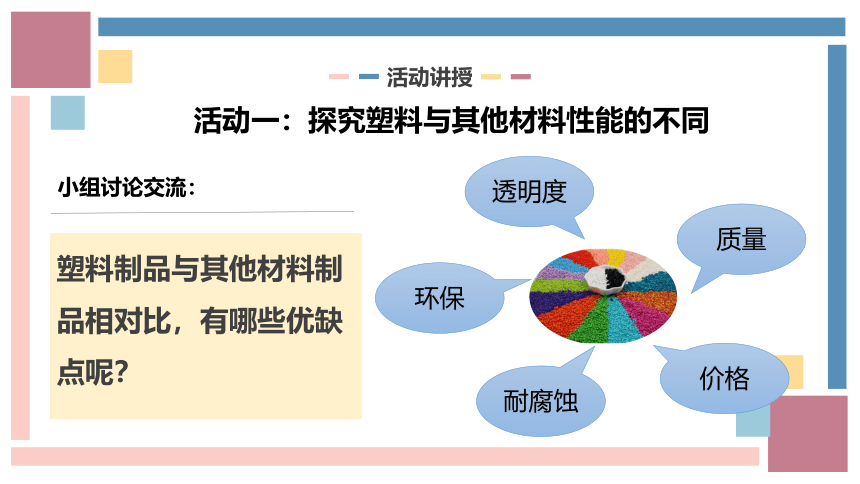 活动讲授

活动一：探究塑料与其他材料性能的不同

小组讨论交流：

塑料制品与其他材料制品相对比，有哪些优缺点呢？

透明度

质量

环保

价格

耐腐蚀